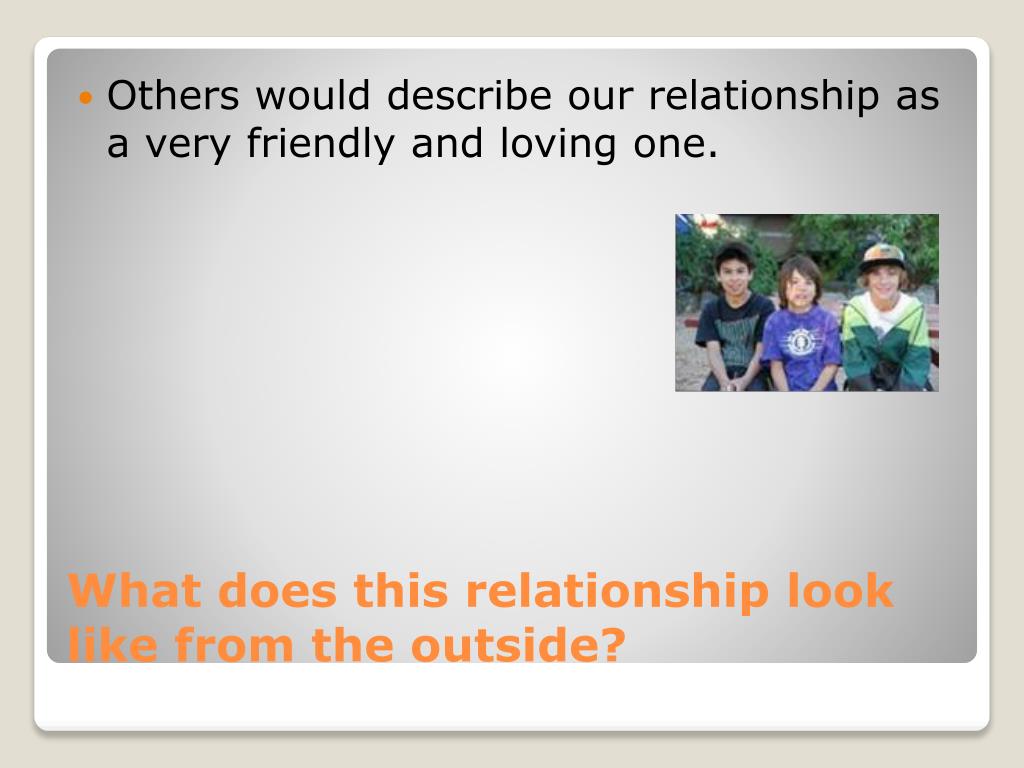 Others would describe our relationship as a very friendly and loving one.

What does this relationship look like from the outside?